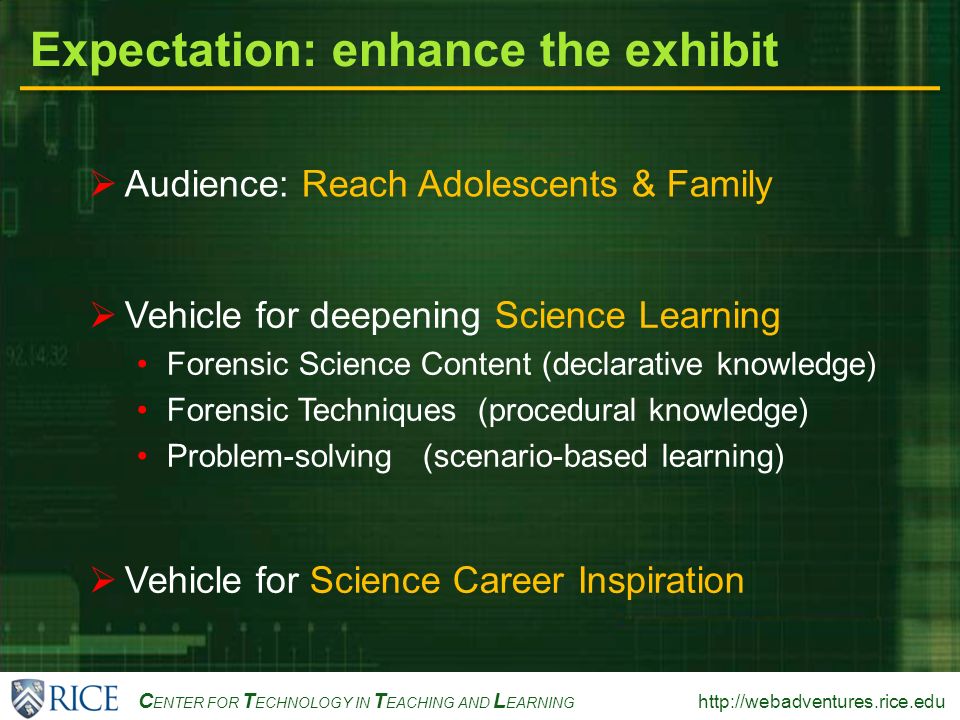 Expectation: enhance the exhibit

➢ Audience: Reach Adolescents & Family

➢ Vehicle for deepening Science Learning
• Forensic Science Content (declarative knowledge)
• Forensic Techniques (procedural knowledge)
• Problem-solving (scenario-based learning)

➢ Vehicle for Science Career Inspiration

92,14:32

RICE CENTER FOR TECHNOLOGY IN TEACHING AND LEARNING http://webadventures.rice.edu